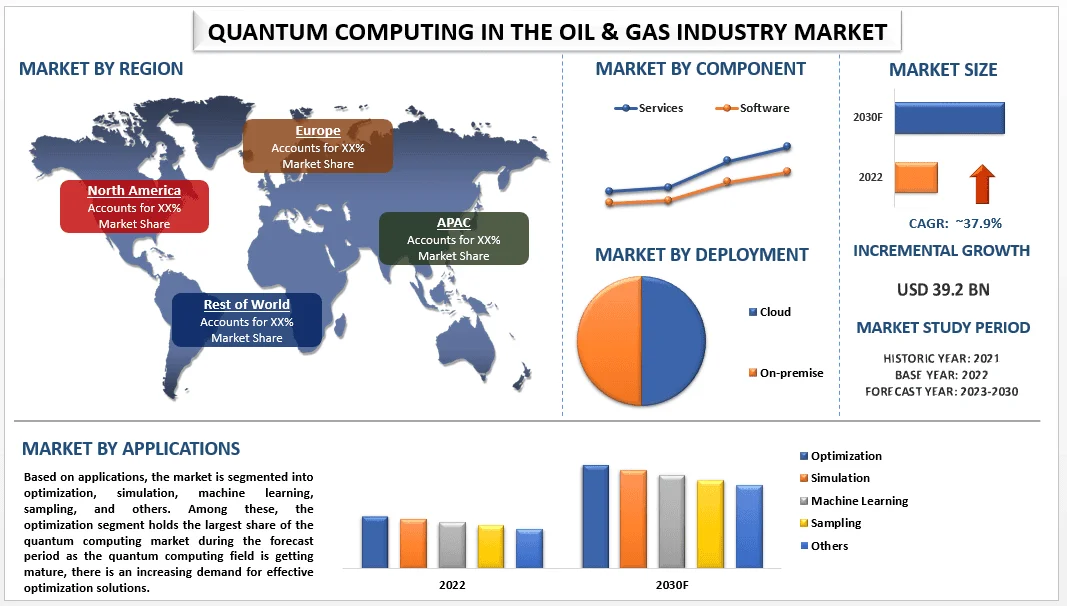 QUANTUM COMPUTING IN THE OIL & GAS INDUSTRY MARKET

MARKET BY REGION

Europe
Accounts for XX%
Market Share

North America
Accounts for XX%
Market Share

APAC
Accounts for XX%
Market Share

Rest of World
Accounts for XX%
Market Share

MARKET BY COMPONENT

Services
Software

MARKET BY DEPLOYMENT

Cloud
On-premise

MARKET SIZE

2030F
2022

CAGR: ~37.9%

INCREMENTAL GROWTH

USD 39.2 BN

MARKET STUDY PERIOD

HISTORIC YEAR: 2021
BASE YEAR: 2022
FORECAST YEAR: 2023-2030

MARKET BY APPLICATIONS

Based on applications, the market is segmented into optimization, simulation, machine learning, sampling, and others. Among these, the optimization segment holds the largest share of the quantum computing market during the forecast period as the quantum computing field is getting mature, there is an increasing demand for effective optimization solutions.

2022
2030F

Optimization
Simulation
Machine Learning
Sampling
Others